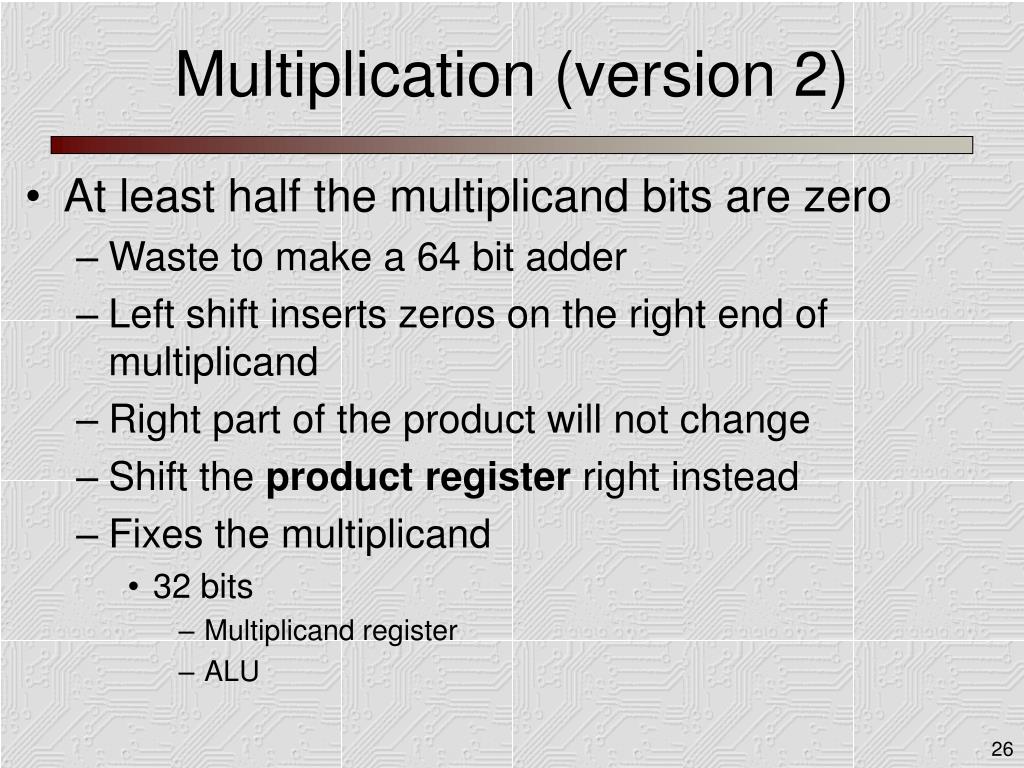 Multiplication (version 2)

• At least half the multiplicand bits are zero
– Waste to make a 64 bit adder
– Left shift inserts zeros on the right end of multiplicand
– Right part of the product will not change
– Shift the **product register** right instead
– Fixes the multiplicand
• 32 bits
– Multiplicand register
– ALU

26